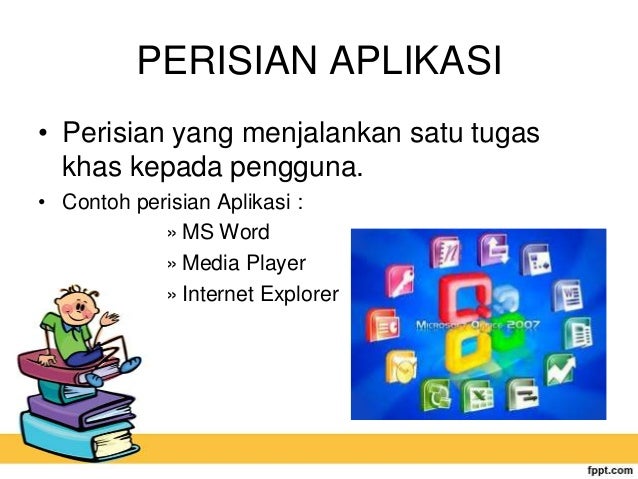 PERISIAN APLIKASI

• Perisian yang menjalankan satu tugas khas kepada pengguna.

• Contoh perisian Aplikasi :

» MS Word

» Media Player

» Internet Explorer

Microsoft Office 2007

fppt.com